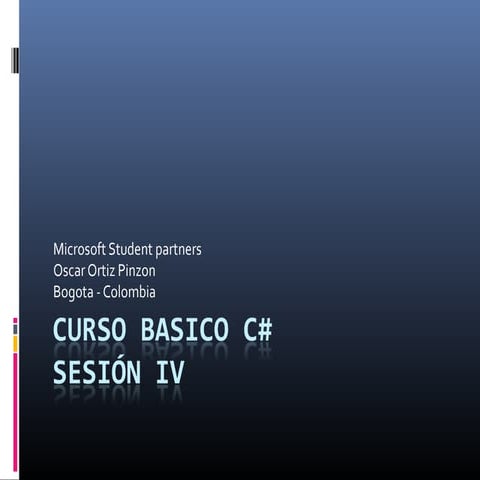 Microsoft Student partners
Oscar Ortiz Pinzon
Bogota - Colombia

CURSO BASICO C#
SESIÓN IV